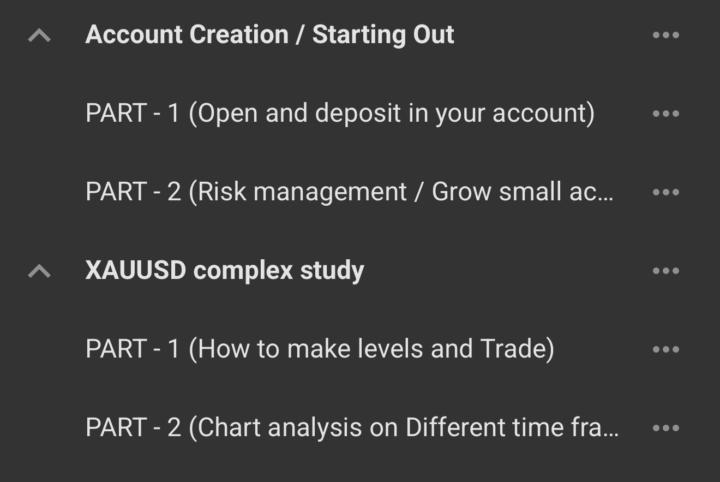 Account Creation / Starting Out

PART - 1 (Open and deposit in your account)

PART - 2 (Risk management / Grow small ac...

XAUUSD complex study

PART - 1 (How to make levels and Trade)

PART - 2 (Chart analysis on Different time fra...